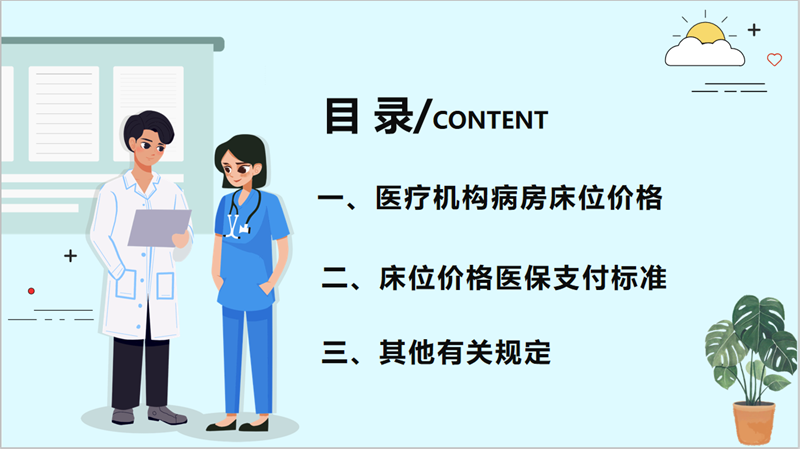 目 录/CONTENT

一、医疗机构病房床位价格

二、床位价格医保支付标准

三、其他有关规定